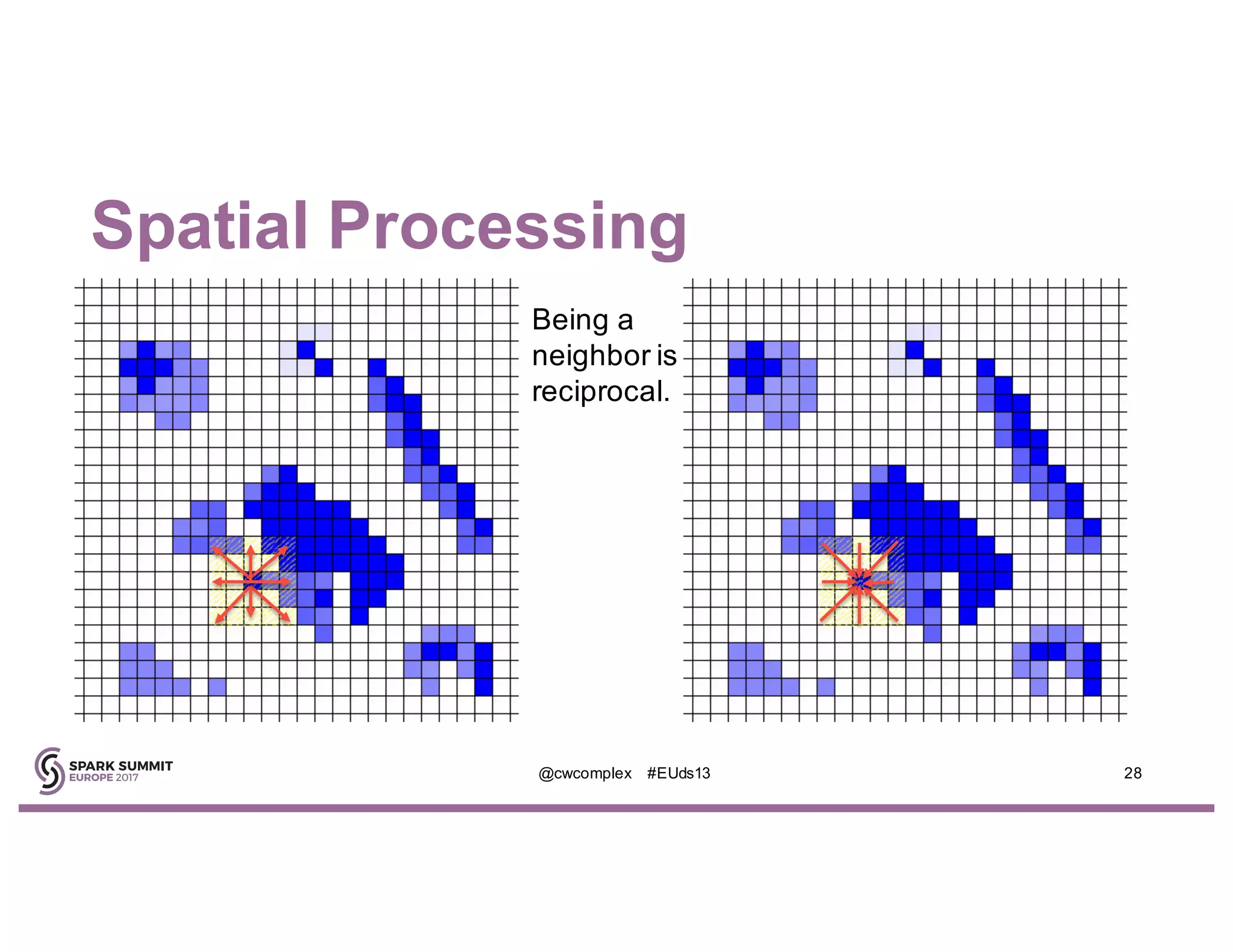 Spatial Processing

Being a neighbor is reciprocal.

SPARK SUMMIT
EUROPE 2017

@cwcomplex #EUds13

28